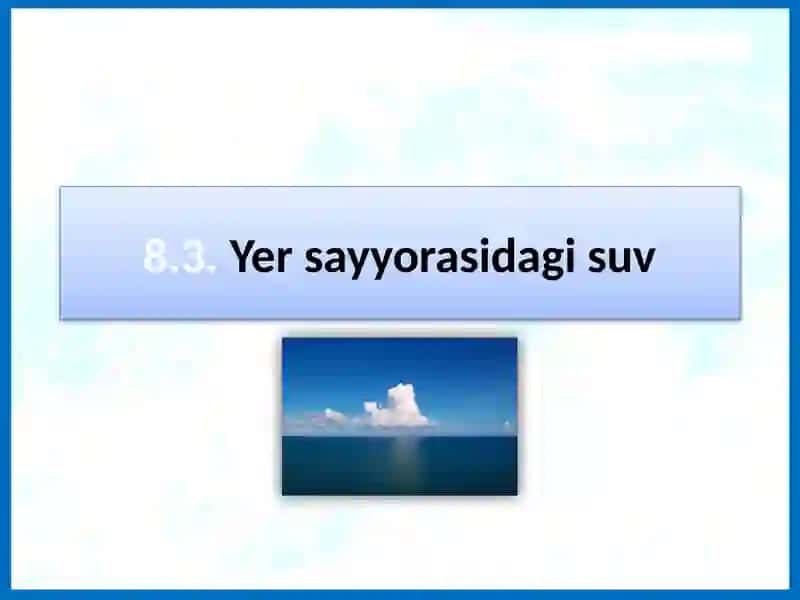 8.3. Yer sayyorasidagi suv